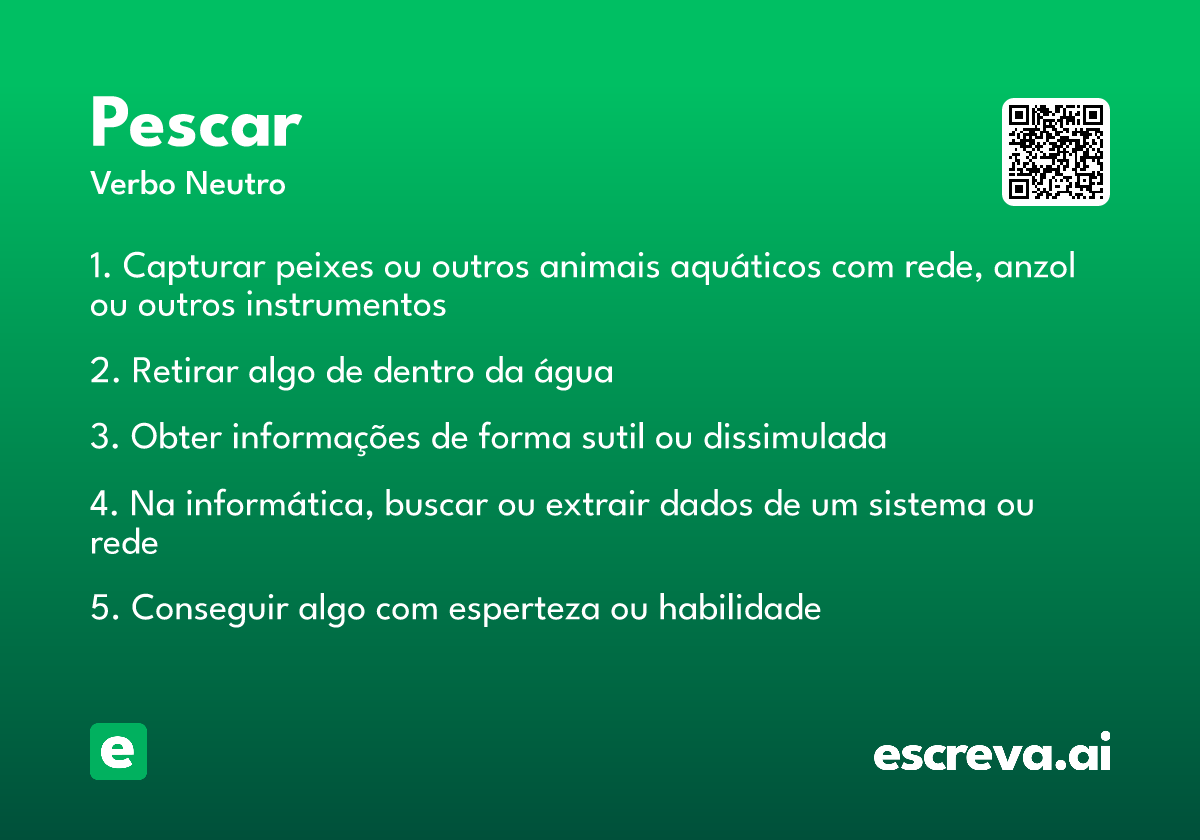 Pescar
Verbo Neutro

1. Capturar peixes ou outros animais aquáticos com rede, anzol ou outros instrumentos

2. Retirar algo de dentro da água

3. Obter informações de forma sutil ou dissimulada

4. Na informática, buscar ou extrair dados de um sistema ou rede

5. Conseguir algo com esperteza ou habilidade

e

escreva.ai